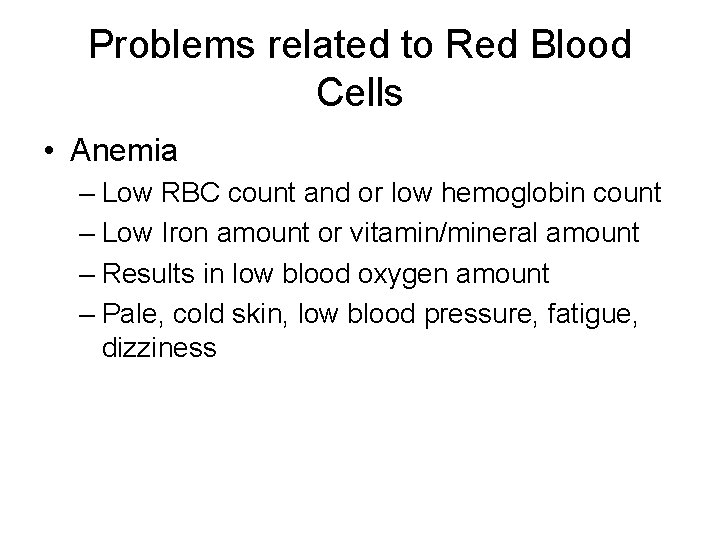 Problems related to Red Blood Cells

• Anemia
– Low RBC count and or low hemoglobin count
– Low Iron amount or vitamin/mineral amount
– Results in low blood oxygen amount
– Pale, cold skin, low blood pressure, fatigue, dizziness